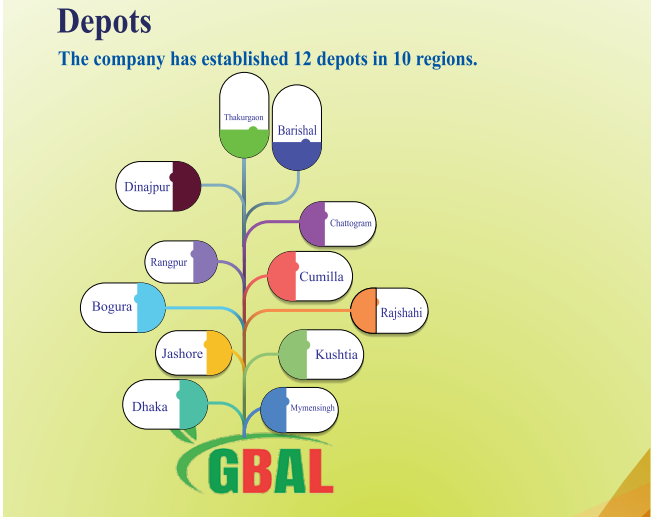 Depots

The company has established 12 depots in 10 regions.

Thakurgaon

Barishal

Dinajpur

Chattogram

Rangpur

Cumilla

Bogura

Rajshahi

Jashore

Kushtia

Dhaka

Mymensingh

GBAL